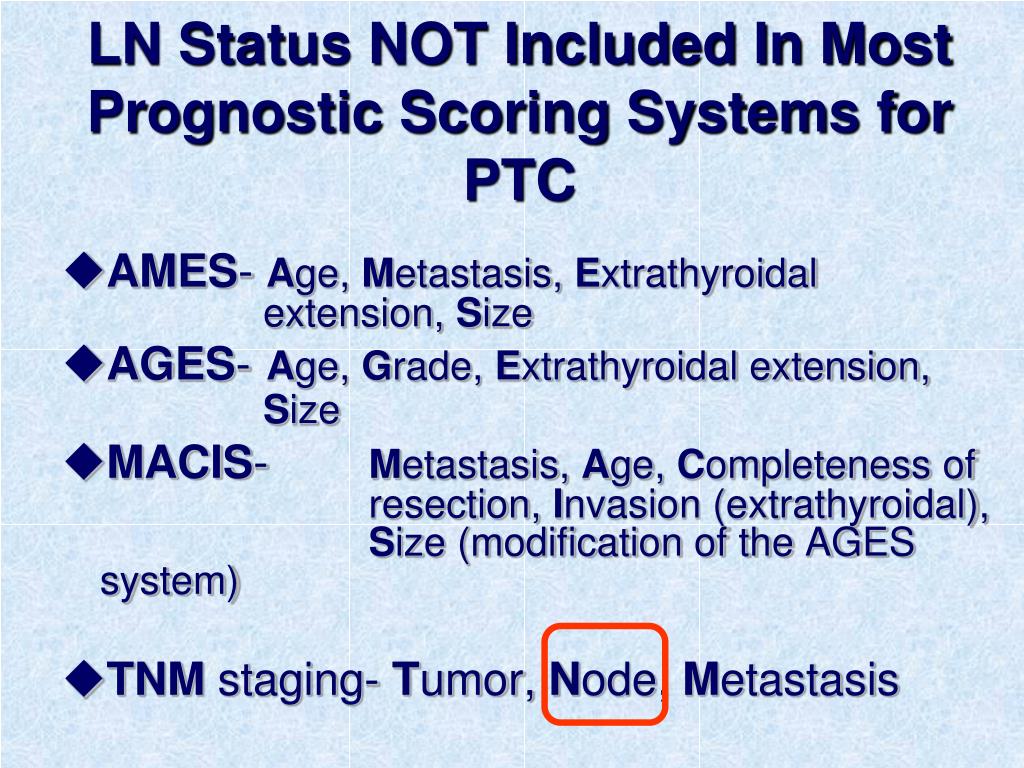 LN Status NOT Included In Most Prognostic Scoring Systems for PTC

◆AMES- Age, Metastasis, Extrathyroidal extension, Size

◆AGES- Age, Grade, Extrathyroidal extension, Size

◆MACIS- Metastasis, Age, Completeness of resection, Invasion (extrathyroidal), Size (modification of the AGES system)

◆TNM staging- Tumor, Node, Metastasis